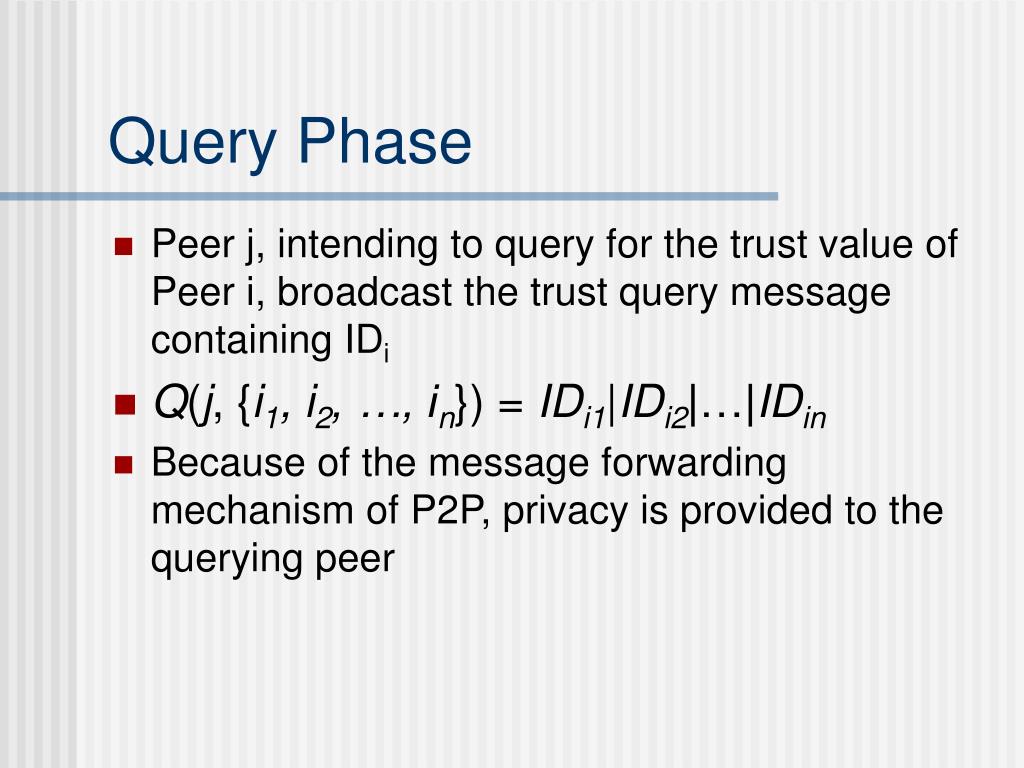 Query Phase

Peer j, intending to query for the trust value of Peer i, broadcast the trust query message containing $ID_i$

$Q(j, \{i_1, i_2, \ldots, i_n\}) = ID_{i1}|ID_{i2}|\ldots|ID_{in}$

Because of the message forwarding mechanism of P2P, privacy is provided to the querying peer